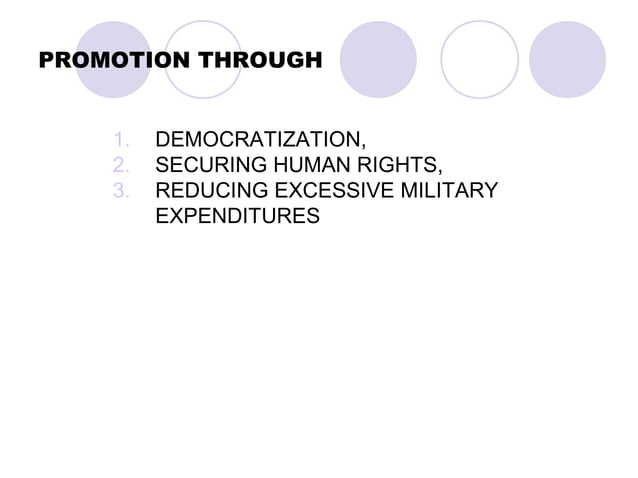 PROMOTION THROUGH

1. DEMOCRATIZATION,
2. SECURING HUMAN RIGHTS,
3. REDUCING EXCESSIVE MILITARY EXPENDITURES